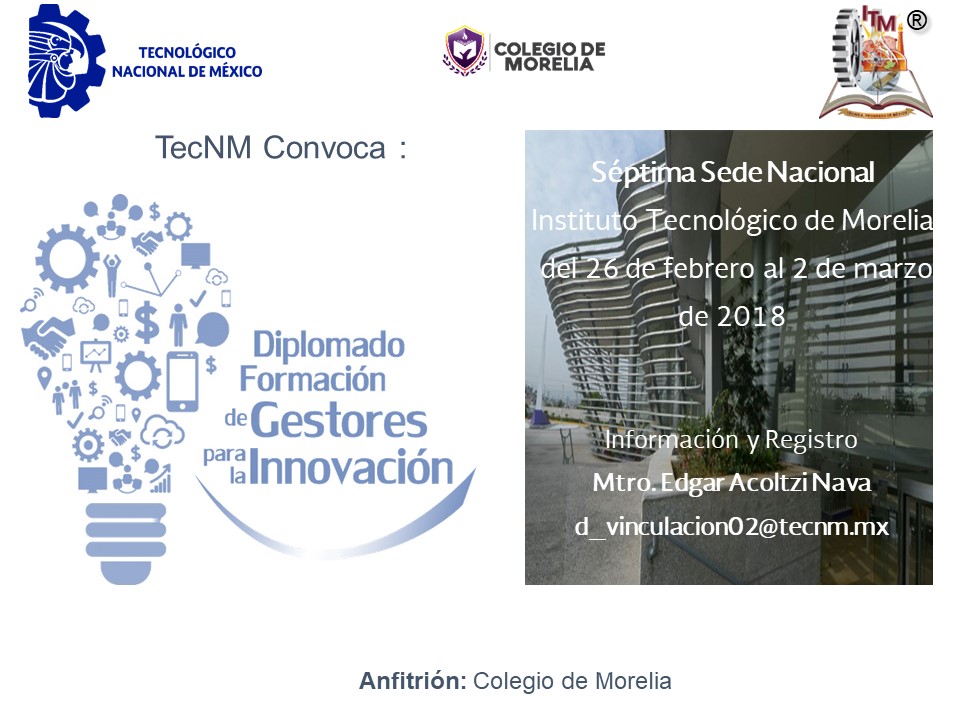 TECNOLÓGICO NACIONAL DE MÉXICO

COLEGIO DE MORELIA

ITM ®

TecNM Convoca :

Diplomado Formación de Gestores para la Innovación

Séptima Sede Nacional
Instituto Tecnológico de Morelia
del 26 de febrero al 2 de marzo de 2018

Información y Registro
Mtro. Edgar Acoltzi Nava
d_vinculacion02@tecnm.mx

Anfitrión: Colegio de Morelia